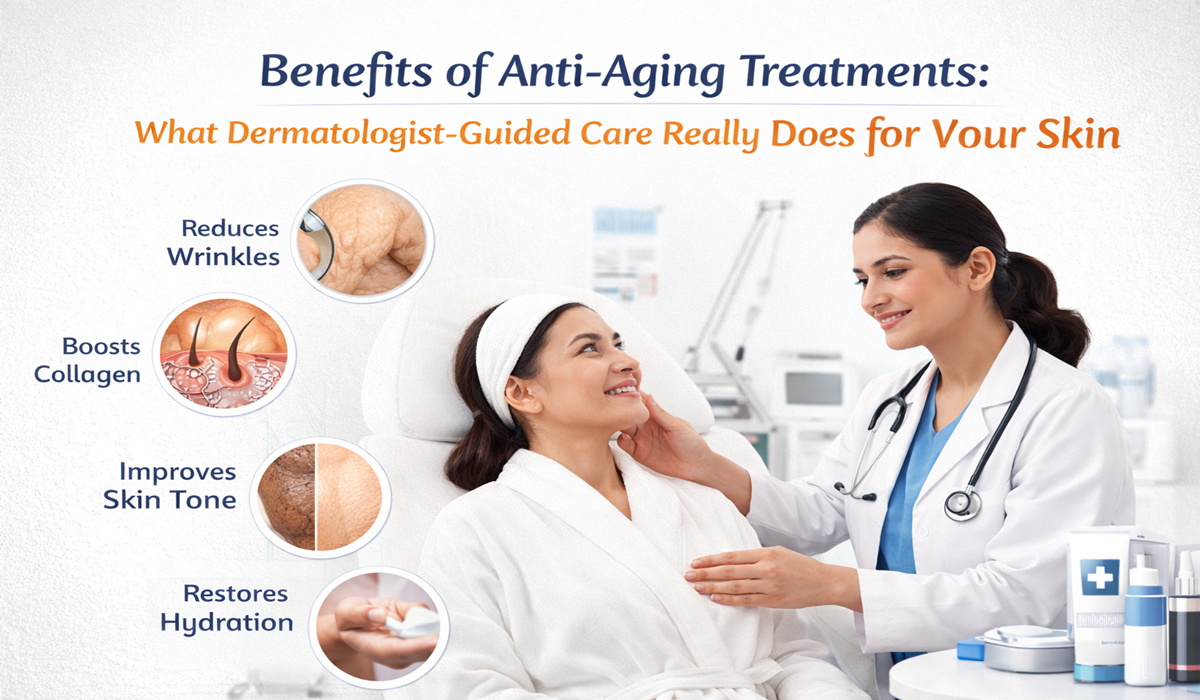 Benefits of Anti-Aging Treatments:
What Dermatologist-Guided Care Really Does for Your Skin

Reduces Wrinkles

Boosts Collagen

Improves Skin Tone

Restores Hydration